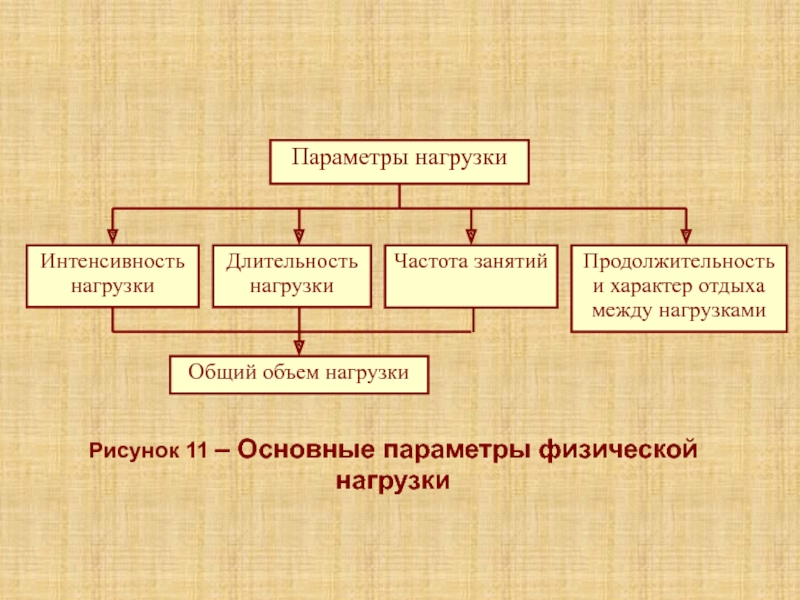 Параметры нагрузки

Интенсивность нагрузки

Длительность нагрузки

Частота занятий

Продолжительность и характер отдыха между нагрузками

Общий объем нагрузки

Рисунок 11 – Основные параметры физической нагрузки